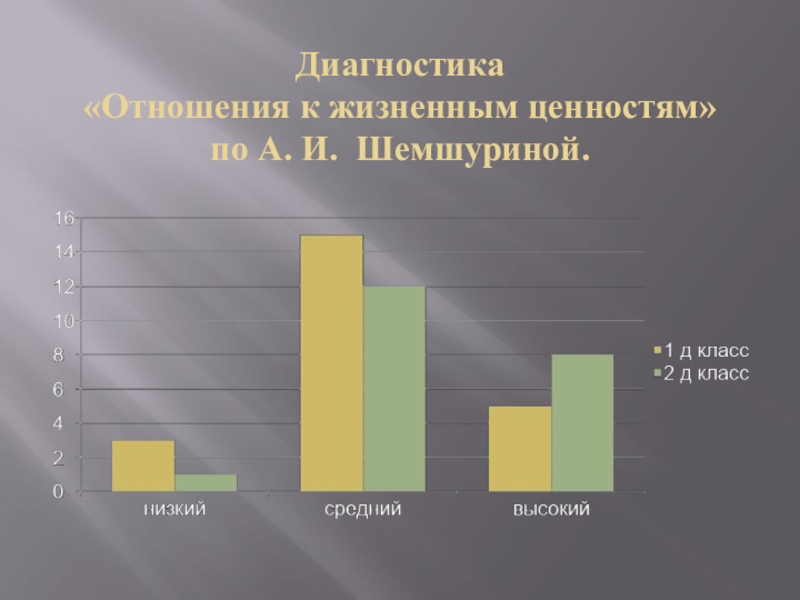 Диагностика
«Отношения к жизненным ценностям»
по А. И. Шемшуриной.

16
14
12
10
8
6
4
2
0

низкий
средний
высокий

1 д класс
2 д класс